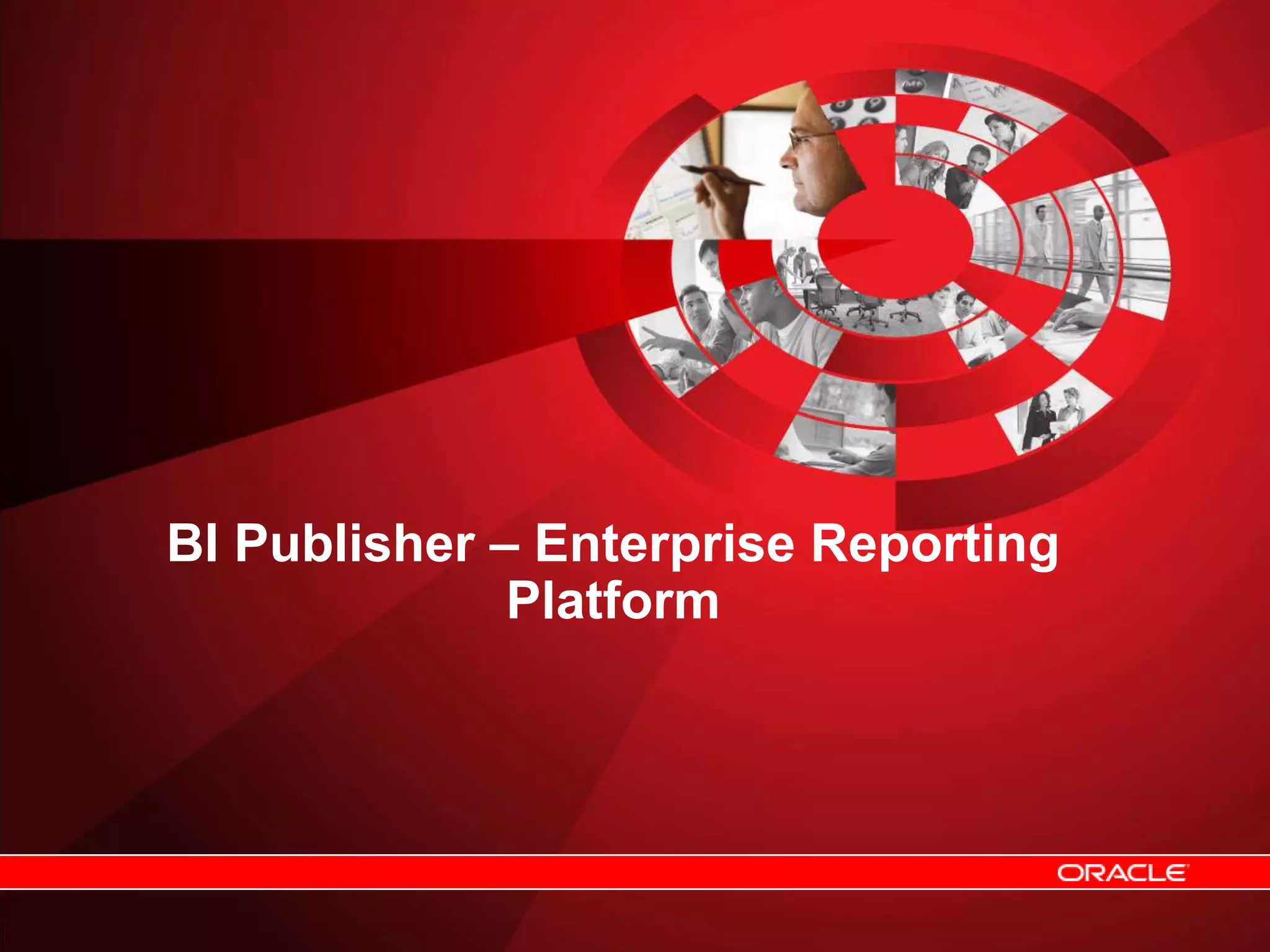 BI Publisher – Enterprise Reporting Platform

ORACLE